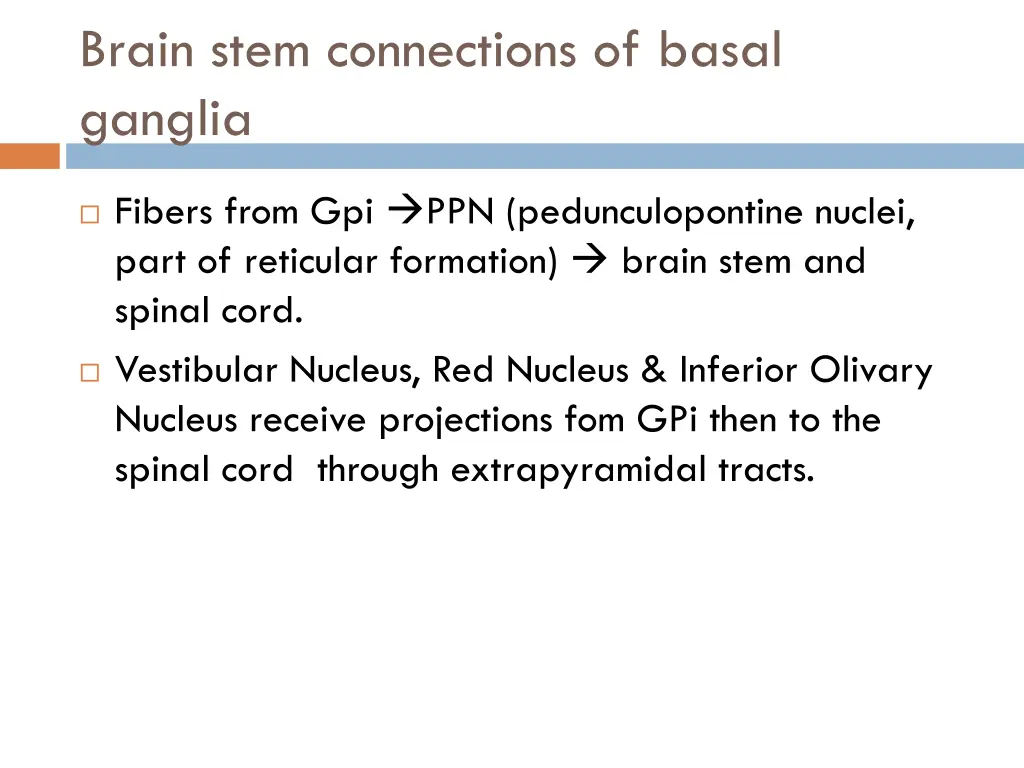 Brain stem connections of basal ganglia

□ Fibers from Gpi →PPN (pedunculopontine nuclei, part of reticular formation) → brain stem and spinal cord.

□ Vestibular Nucleus, Red Nucleus & Inferior Olivary Nucleus receive projections fom GPi then to the spinal cord  through extrapyramidal tracts.